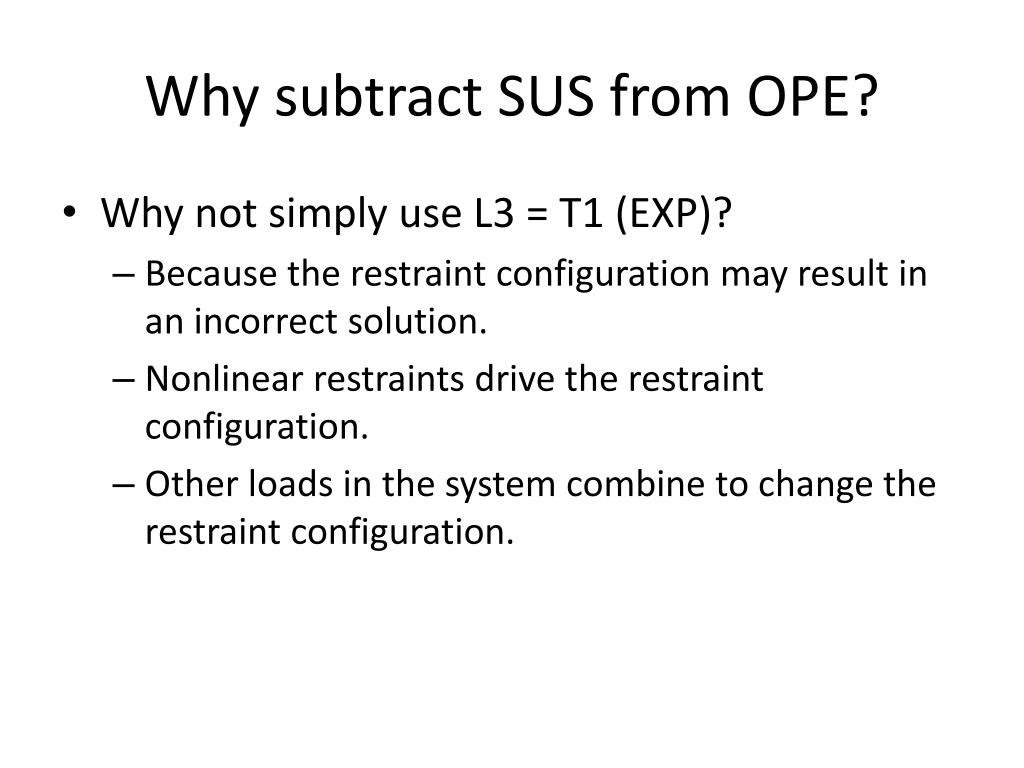 Why subtract SUS from OPE?

• Why not simply use L3 = T1 (EXP)?
– Because the restraint configuration may result in an incorrect solution.
– Nonlinear restraints drive the restraint configuration.
– Other loads in the system combine to change the restraint configuration.